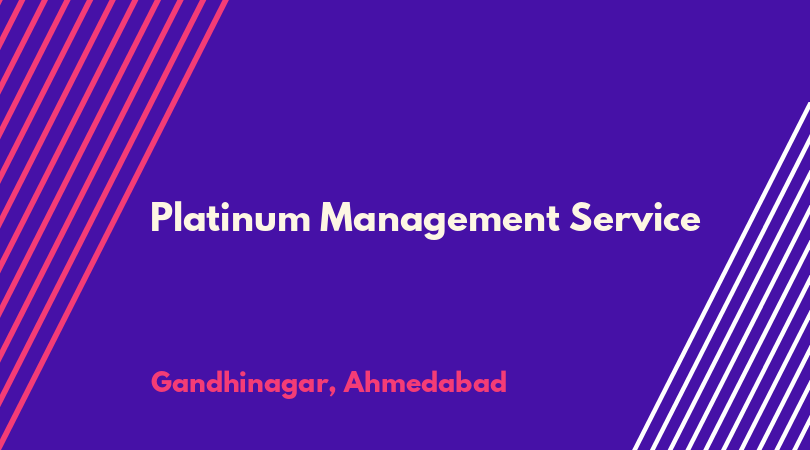 Platinum Management Service

Gandhinagar, Ahmedabad